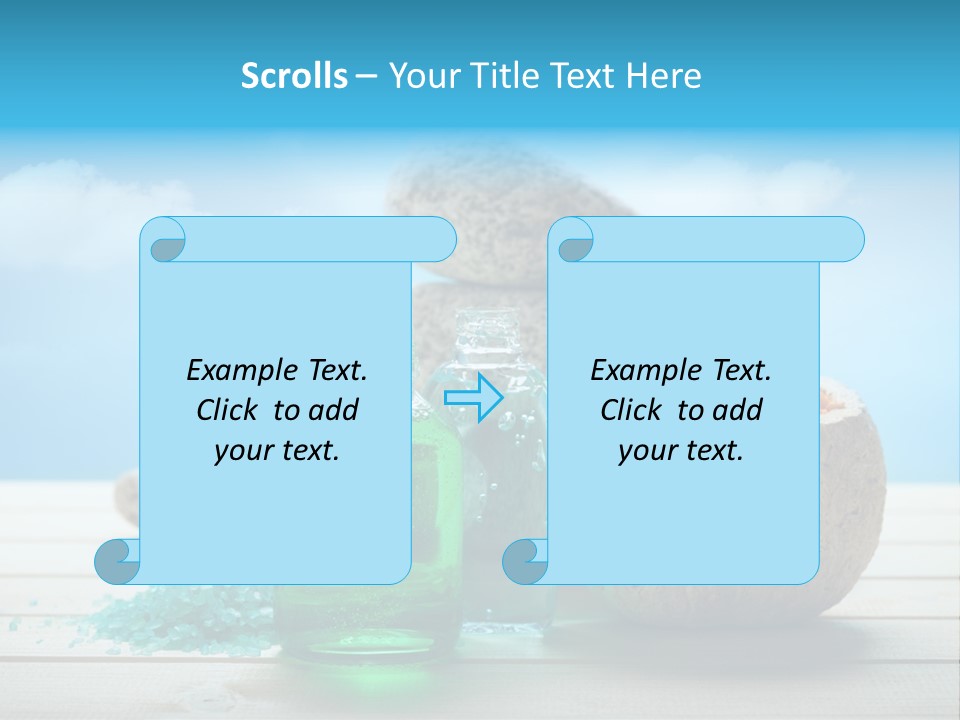 Scrolls – Your Title Text Here

Example Text. Click to add your text.

Example Text. Click to add your text.